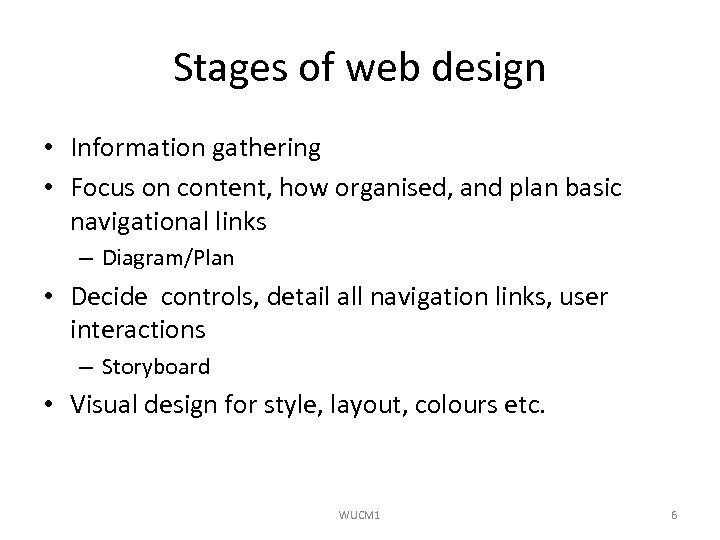 Stages of web design

• Information gathering
• Focus on content, how organised, and plan basic navigational links
– Diagram/Plan
• Decide controls, detail all navigation links, user interactions
– Storyboard
• Visual design for style, layout, colours etc.

WUCM1

6